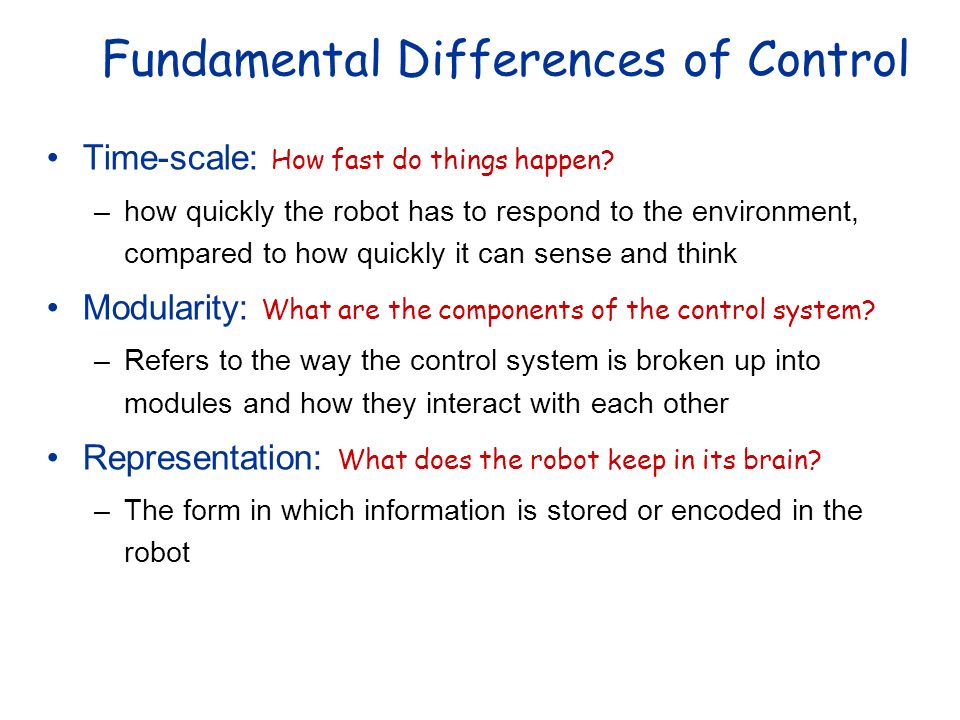 Fundamental Differences of Control

• Time-scale: How fast do things happen?

– how quickly the robot has to respond to the environment, compared to how quickly it can sense and think

• Modularity: What are the components of the control system?

– Refers to the way the control system is broken up into modules and how they interact with each other

• Representation: What does the robot keep in its brain?

– The form in which information is stored or encoded in the robot